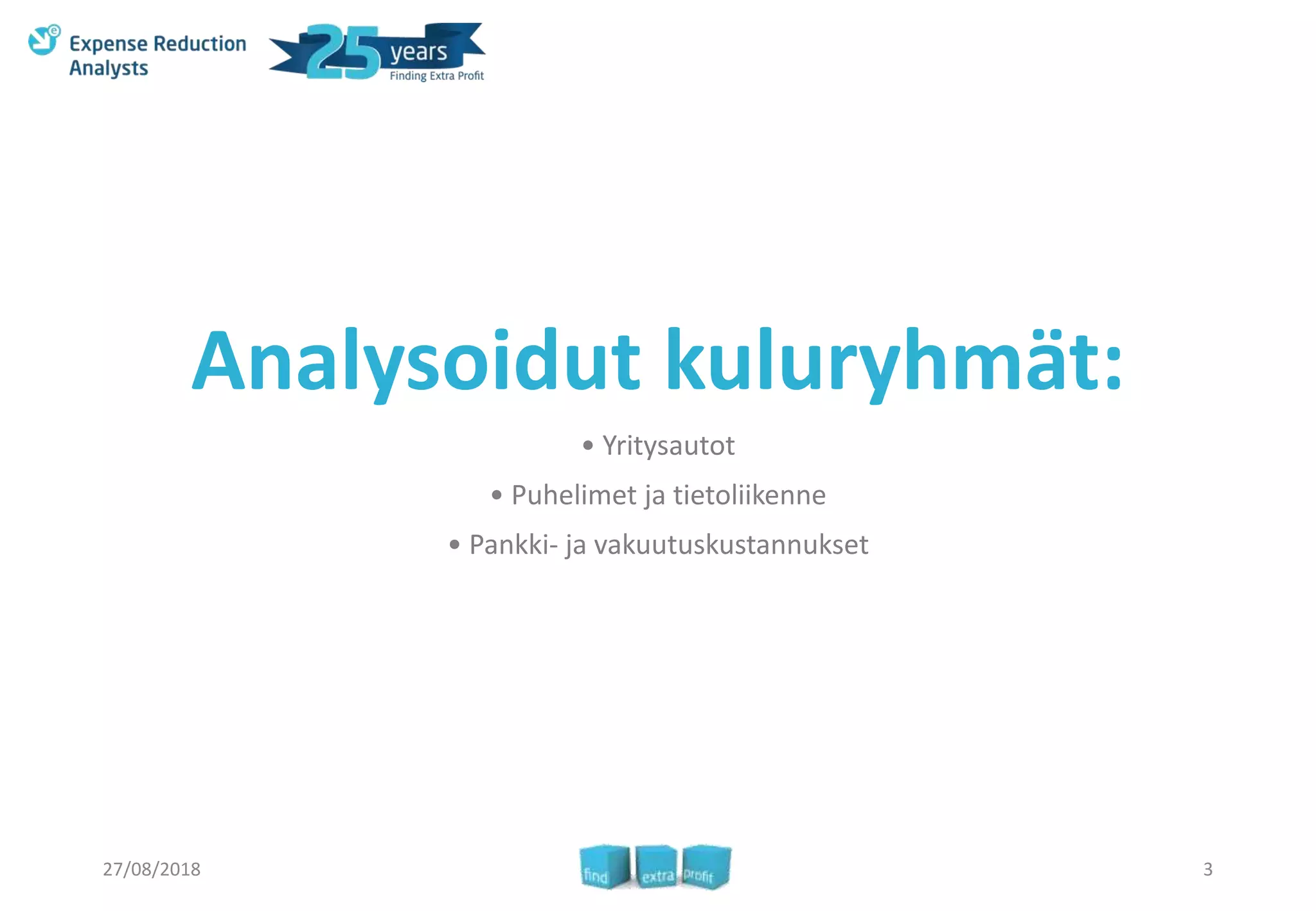 Expense Reduction Analysts

25 years
Finding Extra Profit

Analysoidut kuluryhmät:

• Yritysautot
• Puhelimet ja tietoliikenne
• Pankki- ja vakuutuskustannukset

27/08/2018

find extra profit

3